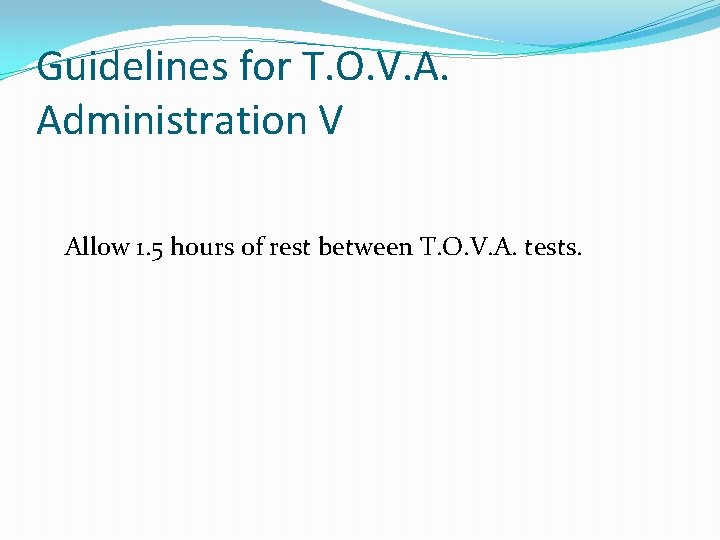 Guidelines for T.O.V.A. Administration V

Allow 1.5 hours of rest between T.O.V.A. tests.